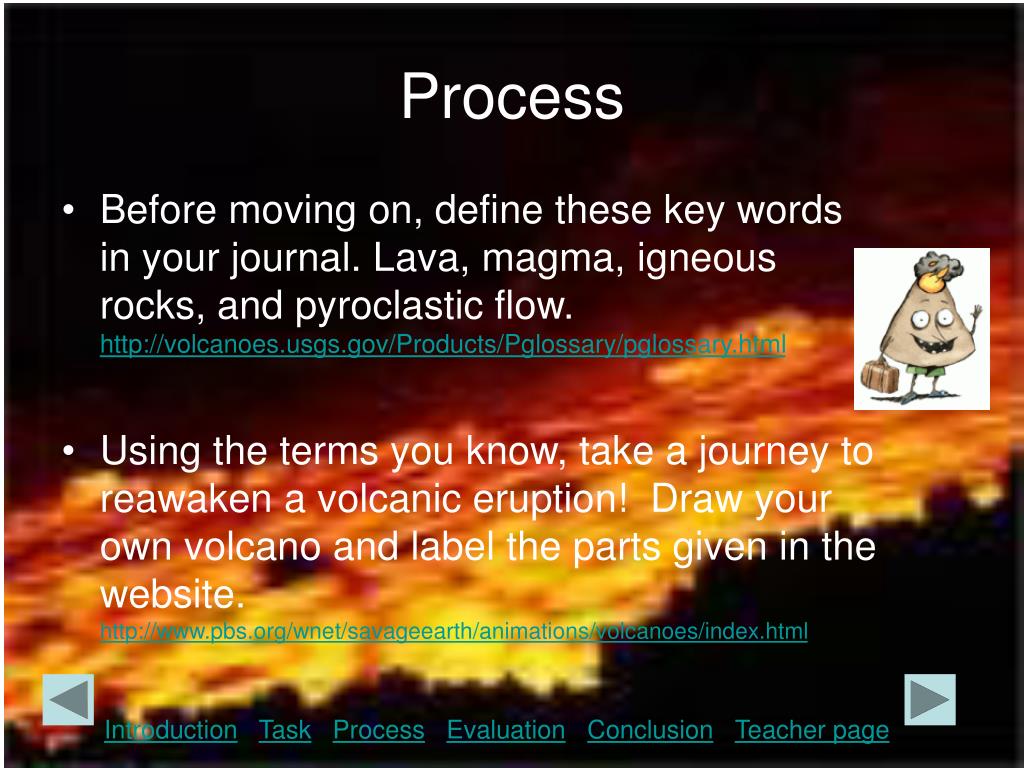 Process

• Before moving on, define these key words in your journal. Lava, magma, igneous rocks, and pyroclastic flow. http://volcanoes.usgs.gov/Products/Pglossary/pglossary.html

• Using the terms you know, take a journey to reawaken a volcanic eruption! Draw your own volcano and label the parts given in the website. http://www.pbs.org/wnet/savageearth/animations/volcanoes/index.html

Introduction Task Process Evaluation Conclusion Teacher page